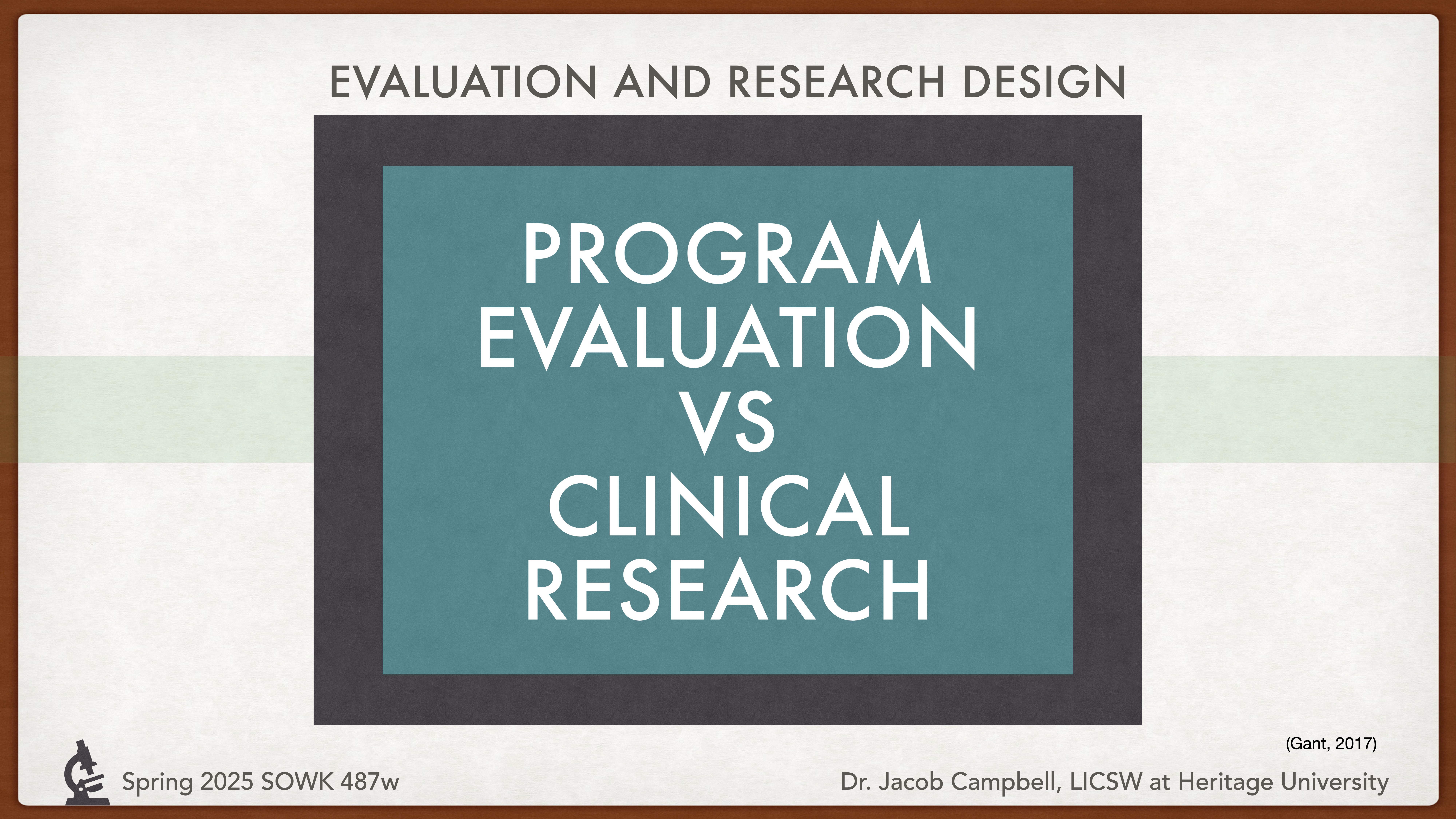 EVALUATION AND RESEARCH DESIGN

PROGRAM EVALUATION VS CLINICAL RESEARCH

(Gant, 2017)

Spring 2025 SOWK 487w

Dr. Jacob Campbell, LICSW at Heritage University